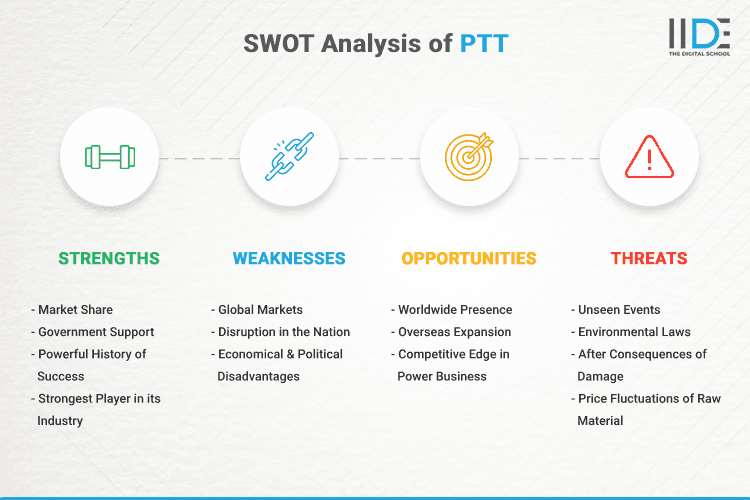 SWOT Analysis of PTT

IIDE
THE DIGITAL SCHOOL

STRENGTHS

- Market Share
- Government Support
- Powerful History of Success
- Strongest Player in its Industry

WEAKNESSES

- Global Markets
- Disruption in the Nation
- Economical & Political Disadvantages

OPPORTUNITIES

- Worldwide Presence
- Overseas Expansion
- Competitive Edge in Power Business

THREATS

- Unseen Events
- Environmental Laws
- After Consequences of Damage
- Price Fluctuations of Raw Material